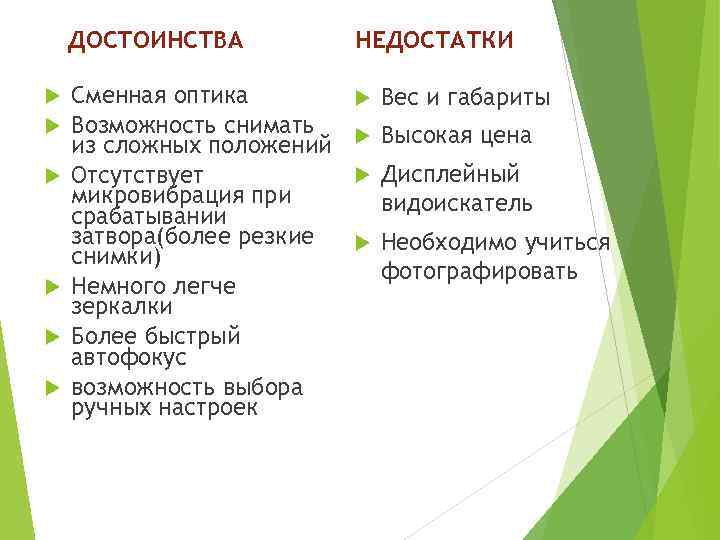 ДОСТОИНСТВА

Сменная оптика

Возможность снимать из сложных положений

Отсутствует микровибрация при срабатывании затвора(более резкие снимки)

Немного легче зеркалки

Более быстрый автофокус

возможность выбора ручных настроек

НЕДОСТАТКИ

Вес и габариты

Высокая цена

Дисплейный видоискатель

Необходимо учиться фотографировать